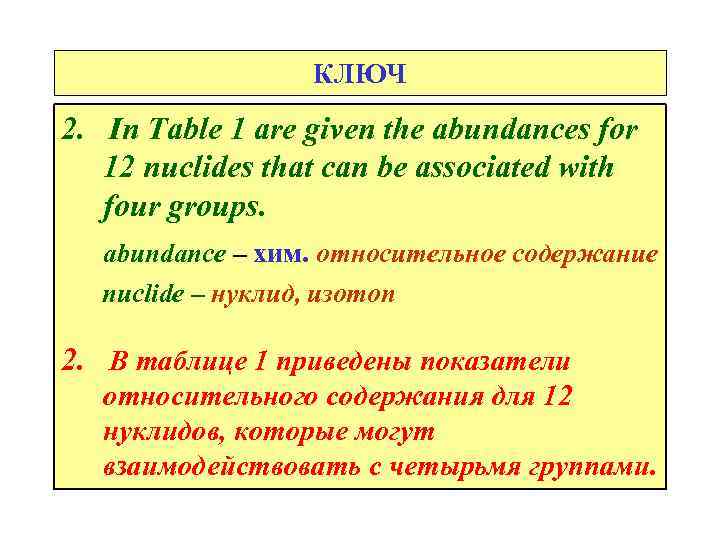 КЛЮЧ

2. In Table 1 are given the abundances for 12 nuclides that can be associated with four groups.

abundance – хим. относительное содержание

nuclide – нуклид, изотоп

2. В таблице 1 приведены показатели относительного содержания для 12 нуклидов, которые могут взаимодействовать с четырьмя группами.